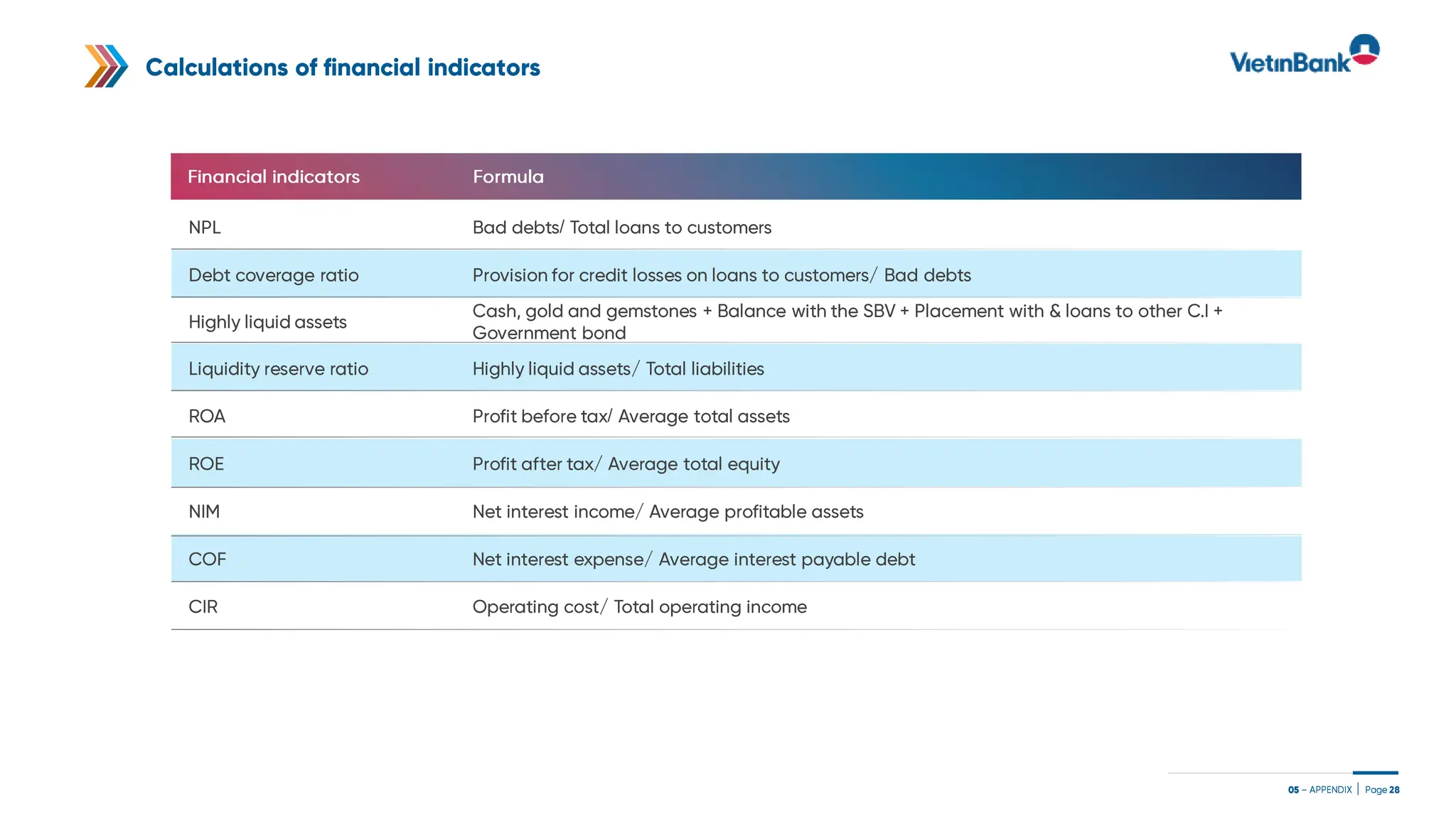 Calculations of financial indicators

VietinBank

| Financial indicators | Formula |
|---|---|
| NPL | Bad debts/ Total loans to customers |
| Debt coverage ratio | Provision for credit losses on loans to customers/ Bad debts |
| Highly liquid assets | Cash, gold and gemstones + Balance with the SBV + Placement with & loans to other C.I + Government bond |
| Liquidity reserve ratio | Highly liquid assets/ Total liabilities |
| ROA | Profit before tax/ Average total assets |
| ROE | Profit after tax/ Average total equity |
| NIM | Net interest income/ Average profitable assets |
| COF | Net interest expense/ Average interest payable debt |
| CIR | Operating cost/ Total operating income |

05 – APPENDIX | Page 28